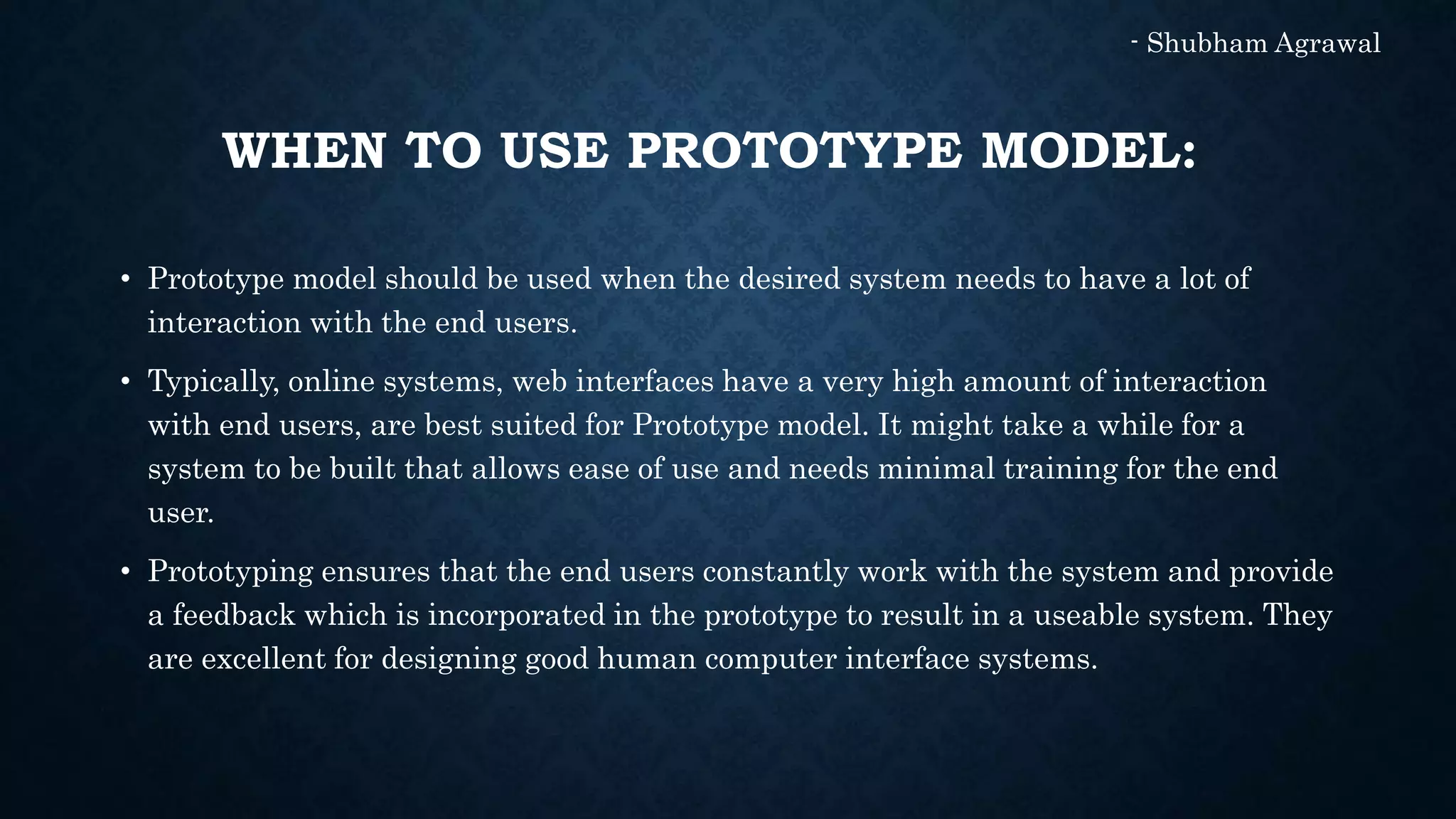 - Shubham Agrawal

WHEN TO USE PROTOTYPE MODEL:

• Prototype model should be used when the desired system needs to have a lot of interaction with the end users.

• Typically, online systems, web interfaces have a very high amount of interaction with end users, are best suited for Prototype model. It might take a while for a system to be built that allows ease of use and needs minimal training for the end user.

• Prototyping ensures that the end users constantly work with the system and provide a feedback which is incorporated in the prototype to result in a useable system. They are excellent for designing good human computer interface systems.